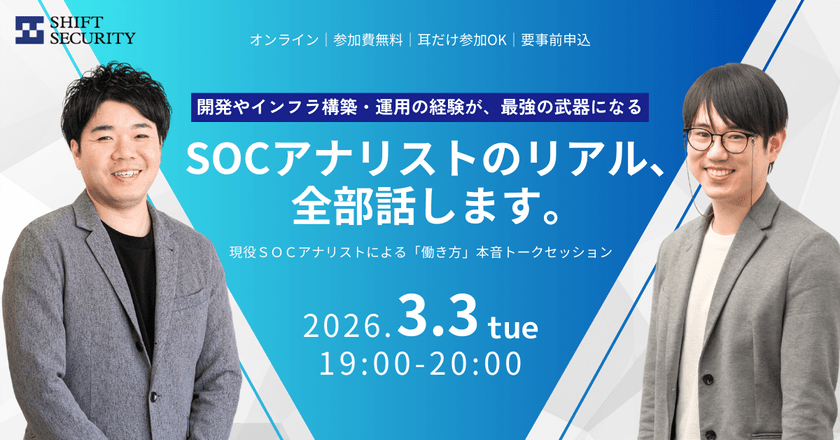 SHIFT SECURITY

オンライン｜参加費無料｜耳だけ参加OK｜要事前申込

開発やインフラ構築・運用の経験が、最強の武器になる

SOCアナリストのリアル、全部話します。

現役ＳＯＣアナリストによる「働き方」本音トークセッション

2026.3.3 tue
19:00-20:00